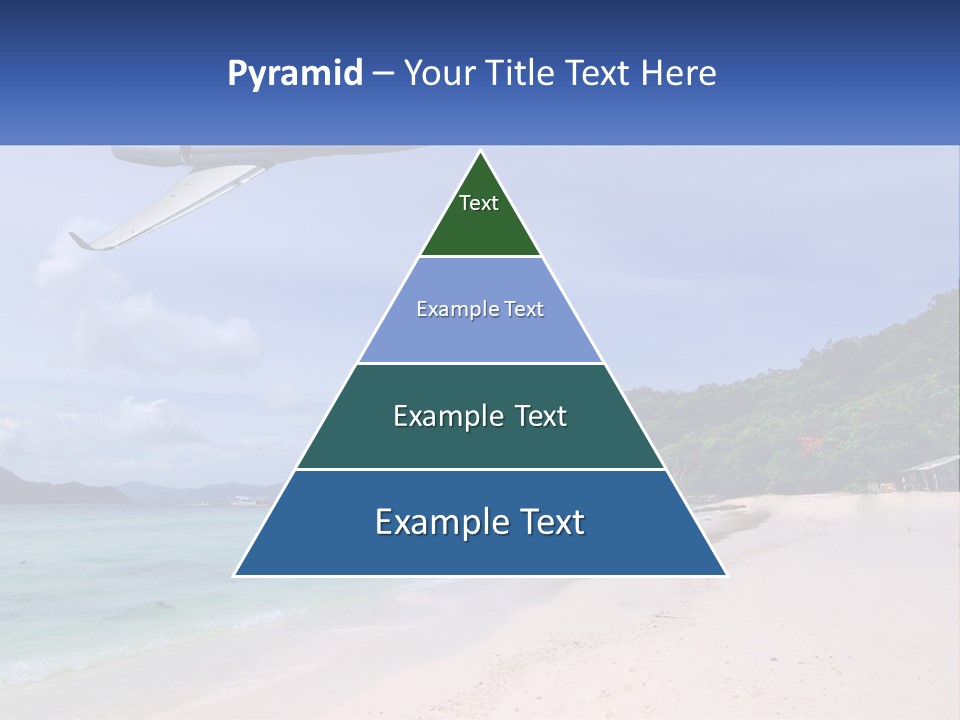 Pyramid – Your Title Text Here

Text

Example Text

Example Text

Example Text